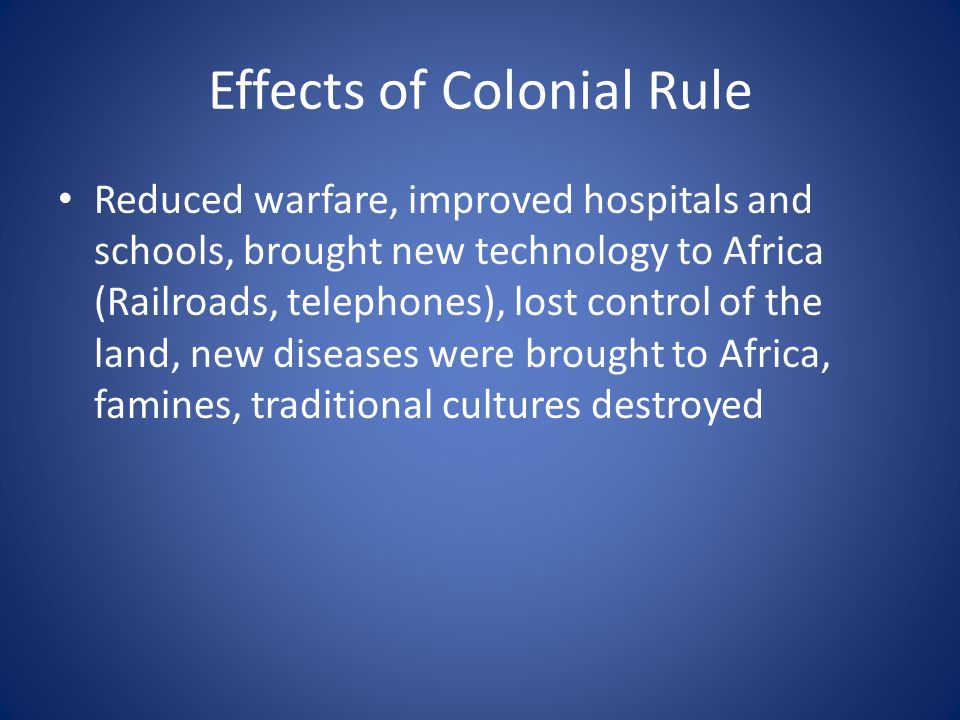 Effects of Colonial Rule

• Reduced warfare, improved hospitals and schools, brought new technology to Africa (Railroads, telephones), lost control of the land, new diseases were brought to Africa, famines, traditional cultures destroyed